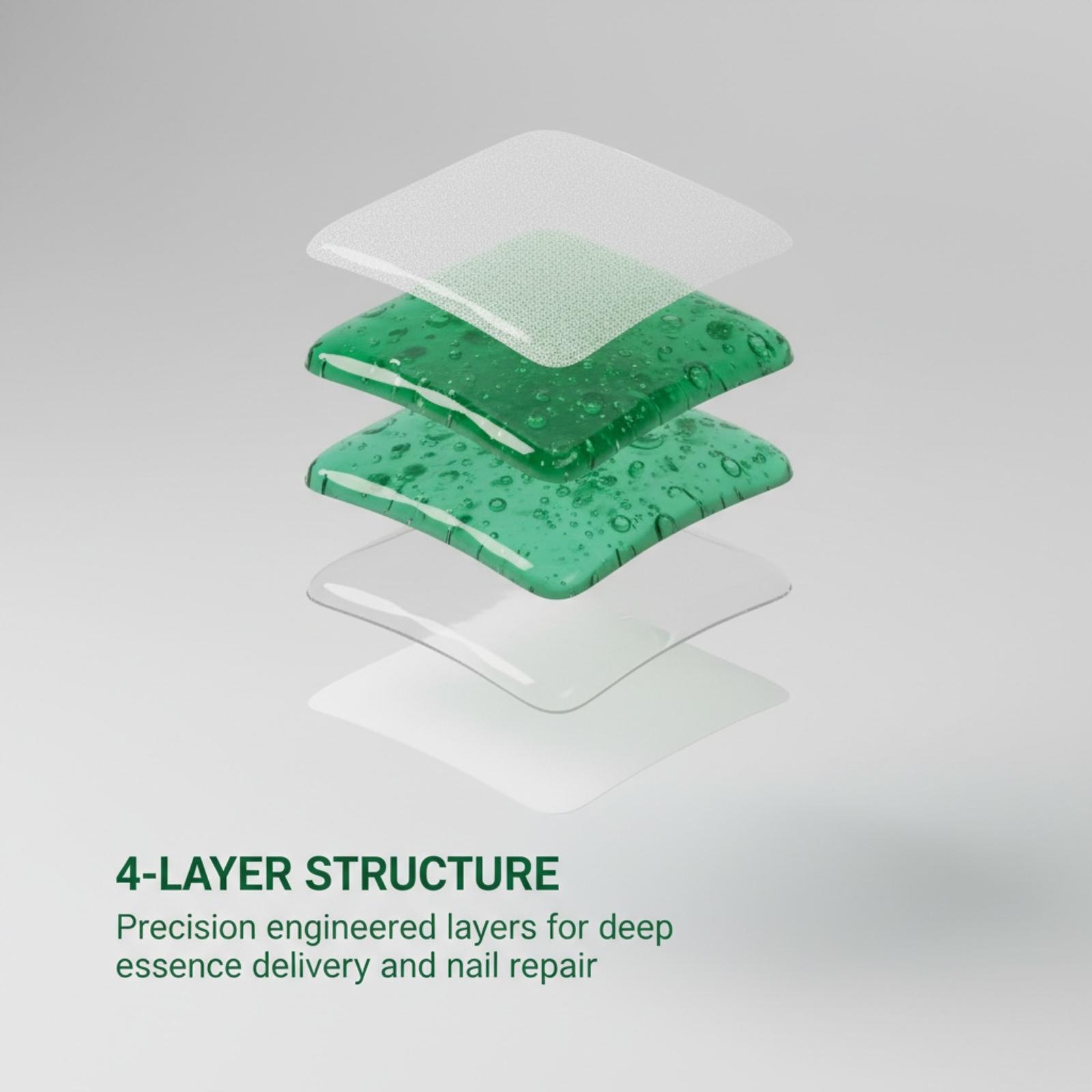 4-LAYER STRUCTURE

Precision engineered layers for deep essence delivery and nail repair